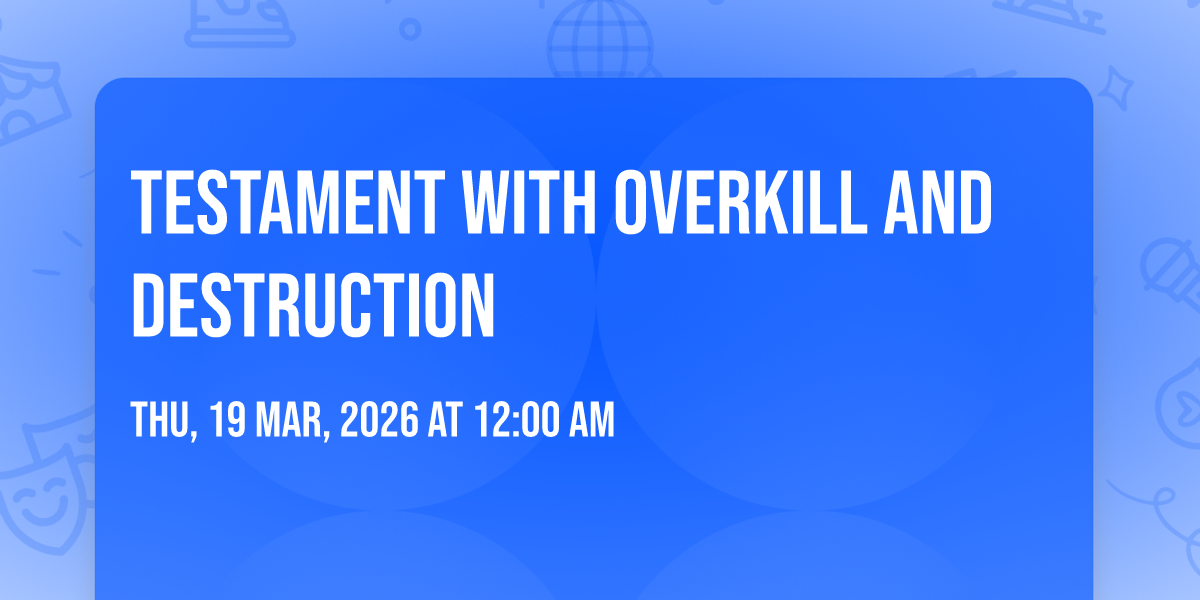 TESTAMENT WITH OVERKILL AND DESTRUCTION

THU, 19 MAR, 2026 AT 12:00 AM